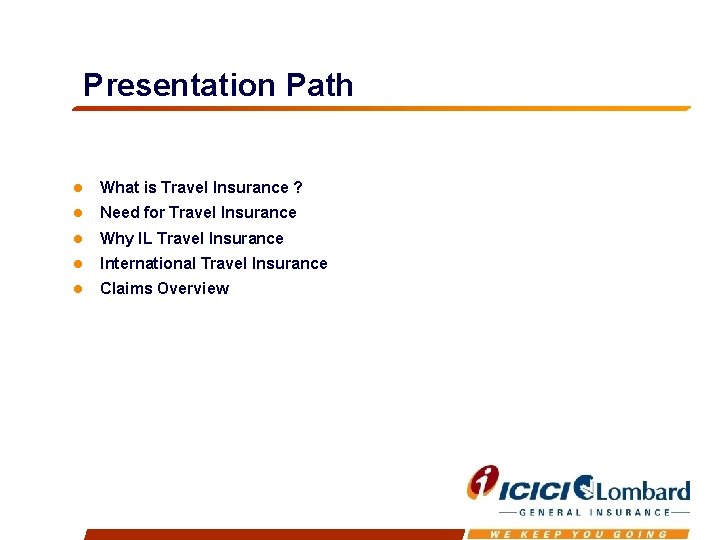 Presentation Path

- What is Travel Insurance ?
- Need for Travel Insurance
- Why IL Travel Insurance
- International Travel Insurance
- Claims Overview

ICICI Lombard
GENERAL INSURANCE
WE KEEP YOU GOING